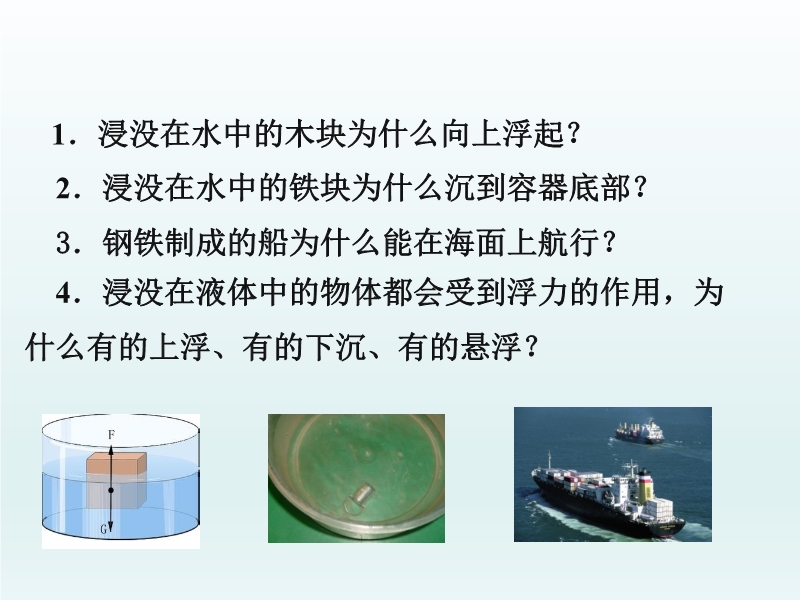 1．浸没在水中的木块为什么向上浮起？

2．浸没在水中的铁块为什么沉到容器底部？

3．钢铁制成的船为什么能在海面上航行？

4．浸没在液体中的物体都会受到浮力的作用，为什么有的上浮、有的下沉、有的悬浮？

F

G